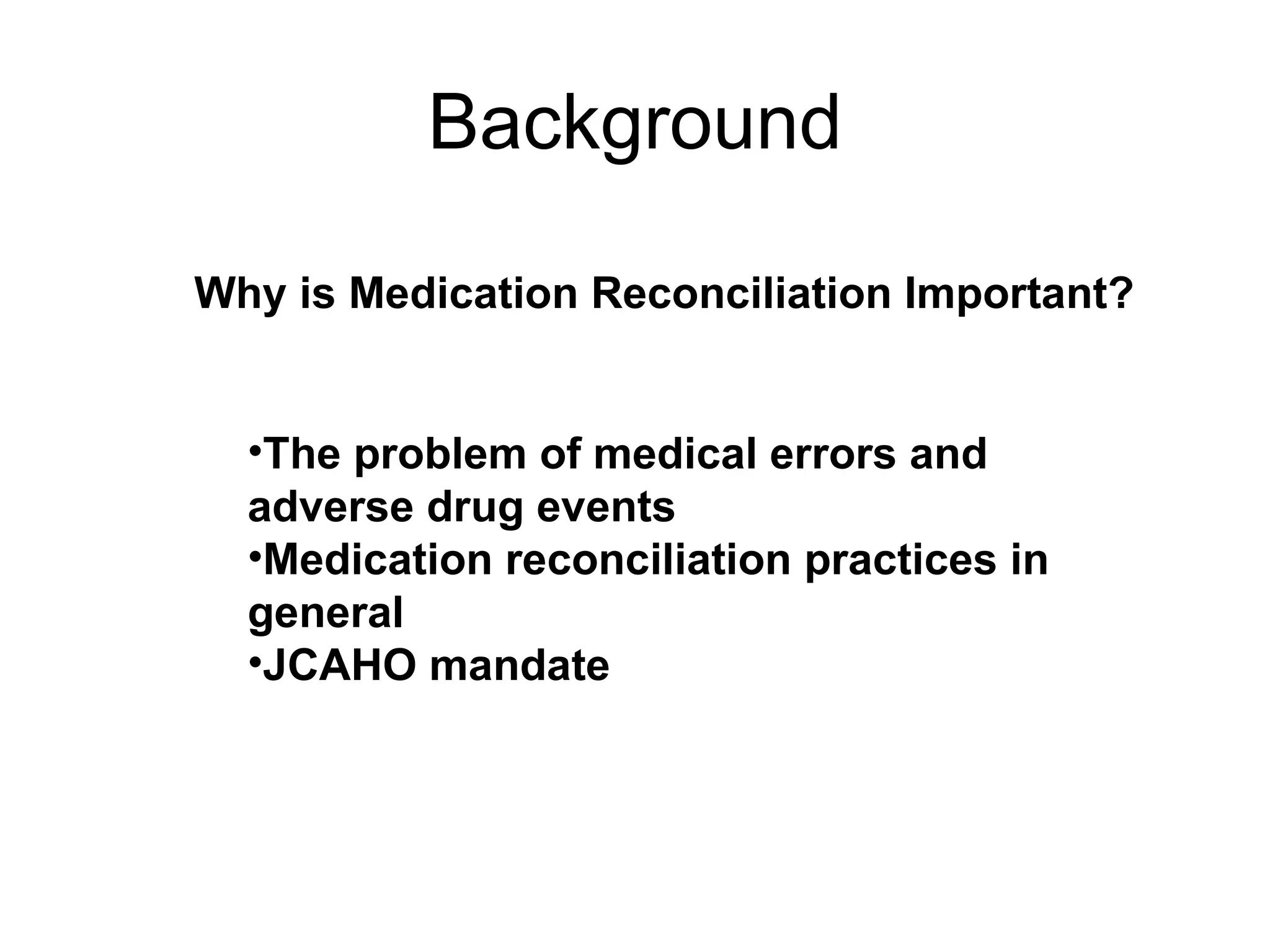 Background

Why is Medication Reconciliation Important?

•The problem of medical errors and adverse drug events
•Medication reconciliation practices in general
•JCAHO mandate